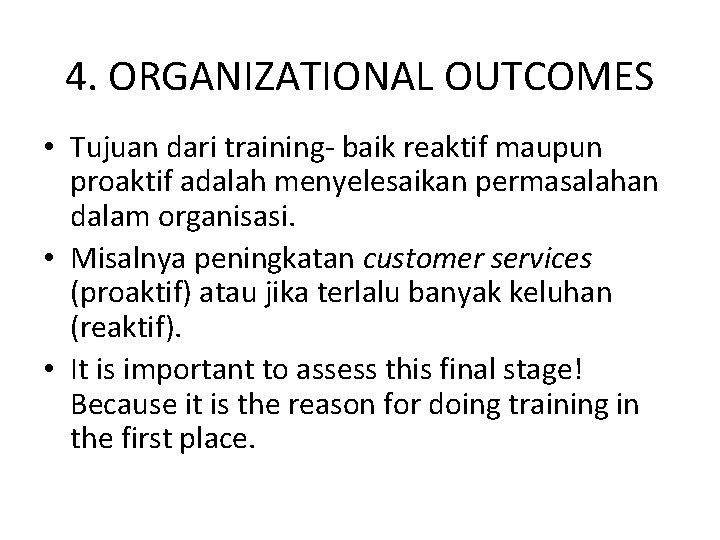 4. ORGANIZATIONAL OUTCOMES

• Tujuan dari training- baik reaktif maupun proaktif adalah menyelesaikan permasalahan dalam organisasi.

• Misalnya peningkatan customer services (proaktif) atau jika terlalu banyak keluhan (reaktif).

• It is important to assess this final stage! Because it is the reason for doing training in the first place.